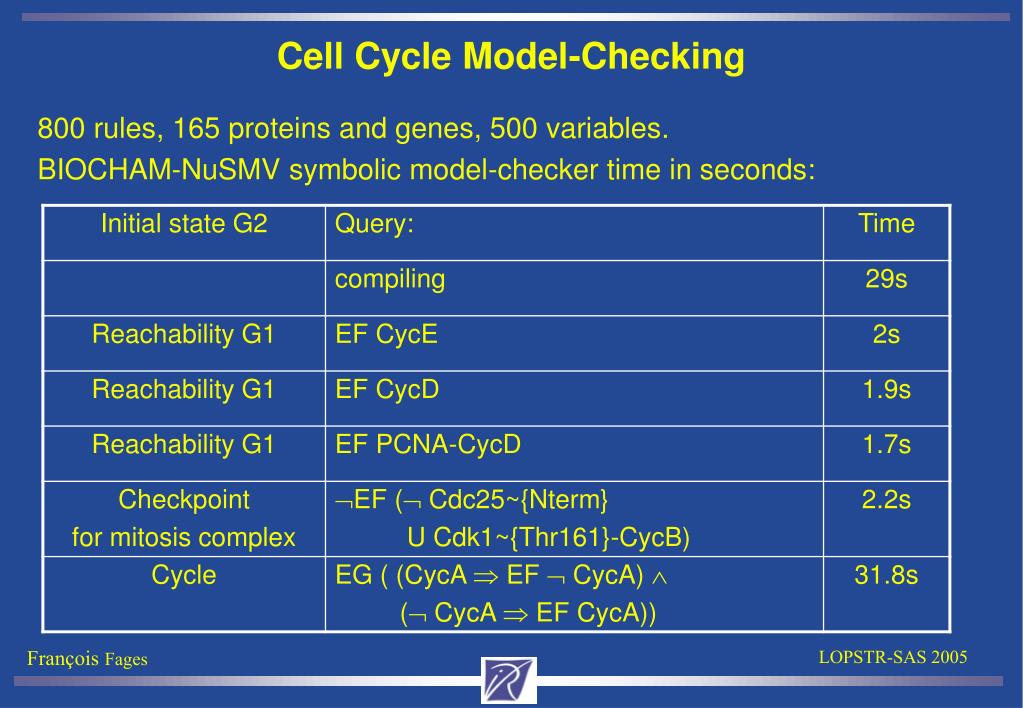 Cell Cycle Model-Checking

800 rules, 165 proteins and genes, 500 variables.
BIOCHAM-NuSMV symbolic model-checker time in seconds:

| Initial state G2 | Query: | Time |
|---|---|---|
| | compiling | 29s |
| Reachability G1 | EF CycE | 2s |
| Reachability G1 | EF CycD | 1.9s |
| Reachability G1 | EF PCNA-CycD | 1.7s |
| Checkpoint for mitosis complex | $\neg$EF ($\neg$ Cdc25~{Nterm} U Cdk1~{Thr161}-CycB) | 2.2s |
| Cycle | EG ( (CycA $\Rightarrow$ EF $\neg$ CycA) $\wedge$ ($\neg$ CycA $\Rightarrow$ EF CycA)) | 31.8s |

François Fages

LOPSTR-SAS 2005